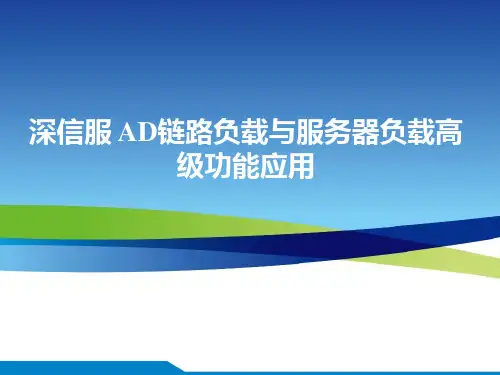 深信服 AD链路负载与服务器负载高级功能应用